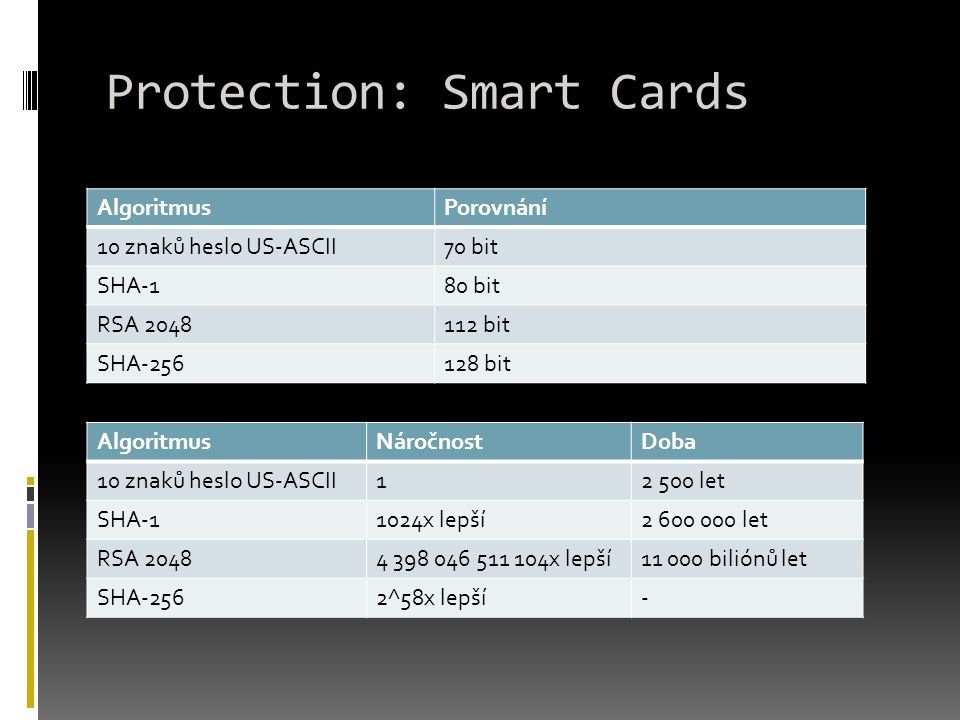 Protection: Smart Cards

| Algoritmus | Porovnání |
|---|---|
| 10 znaků heslo US-ASCII | 70 bit |
| SHA-1 | 80 bit |
| RSA 2048 | 112 bit |
| SHA-256 | 128 bit |

| Algoritmus | Náročnost | Doba |
|---|---|---|
| 10 znaků heslo US-ASCII | 1 | 2 500 let |
| SHA-1 | 1024x lepší | 2 600 000 let |
| RSA 2048 | 4 398 046 511 104x lepší | 11 000 biliónů let |
| SHA-256 | 2^58x lepší | - |